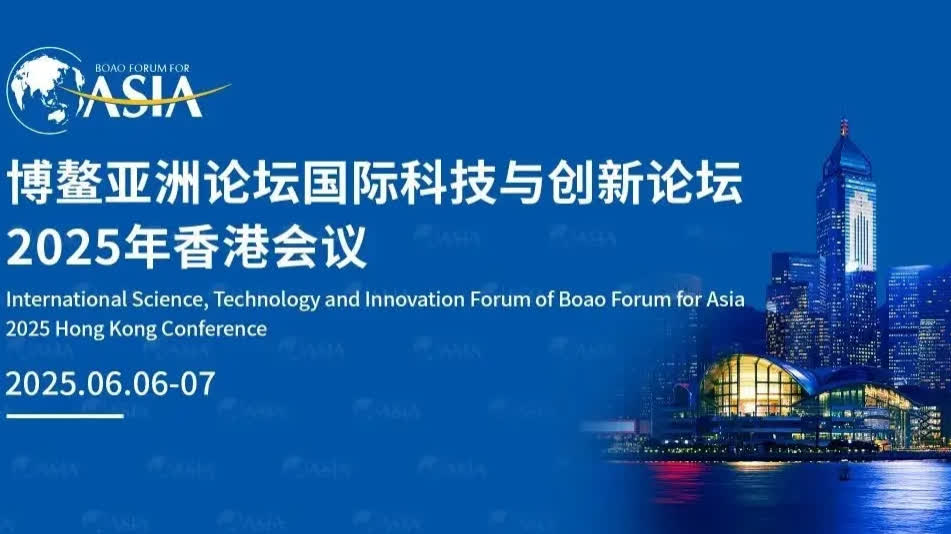 BOAO FORUM FOR
ASIA

博鳌亚洲论坛国际科技与创新论坛
2025年香港会议

International Science, Technology and Innovation Forum of Boao Forum for Asia
2025 Hong Kong Conference

2025.06.06-07